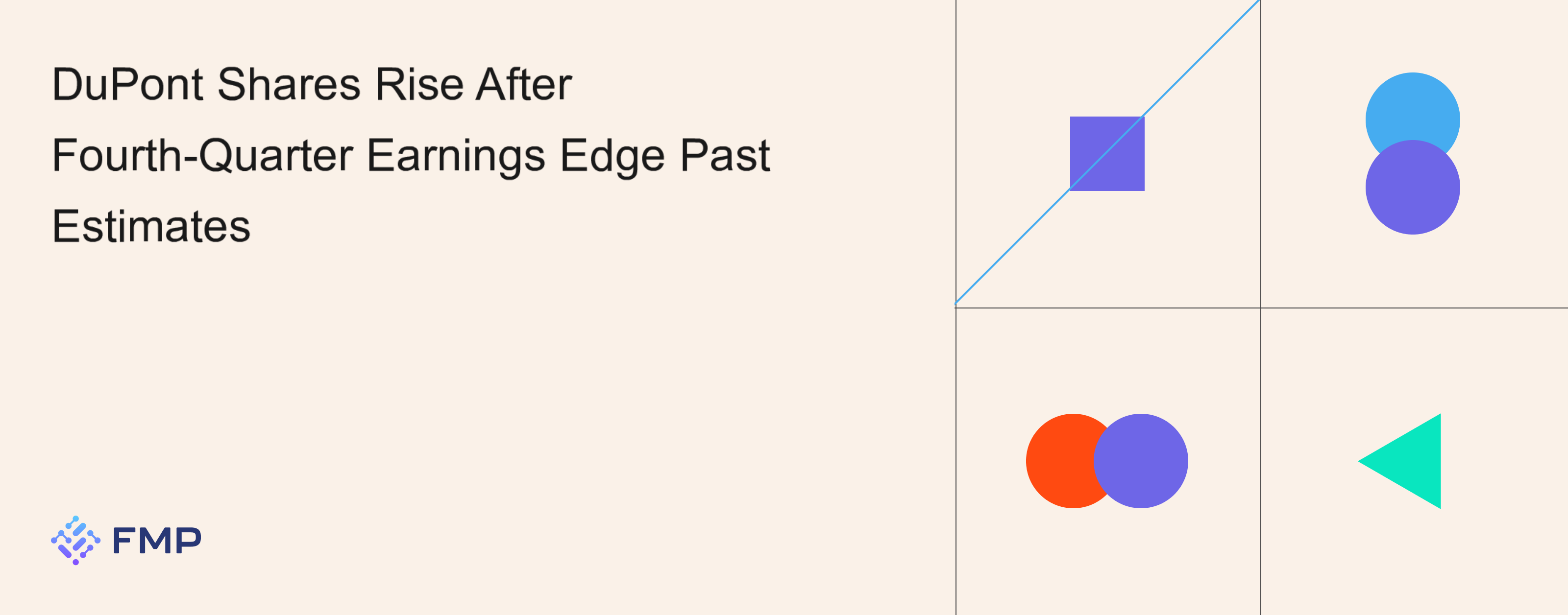 DuPont Shares Rise After Fourth-Quarter Earnings Edge Past Estimates

FMP